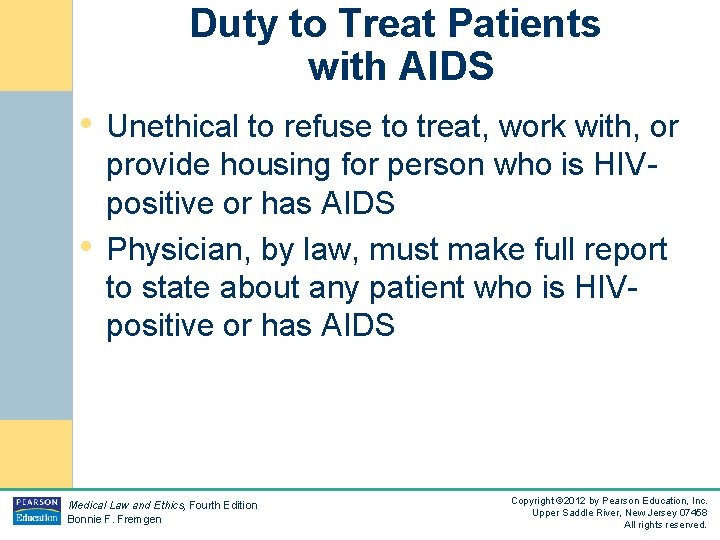 Duty to Treat Patients with AIDS

• Unethical to refuse to treat, work with, or provide housing for person who is HIV-positive or has AIDS

• Physician, by law, must make full report to state about any patient who is HIV-positive or has AIDS

PEARSON Education

Medical Law and Ethics, Fourth Edition
Bonnie F. Fremgen

Copyright ©2012 by Pearson Education, Inc.
Upper Saddle River, New Jersey 07458
All rights reserved.